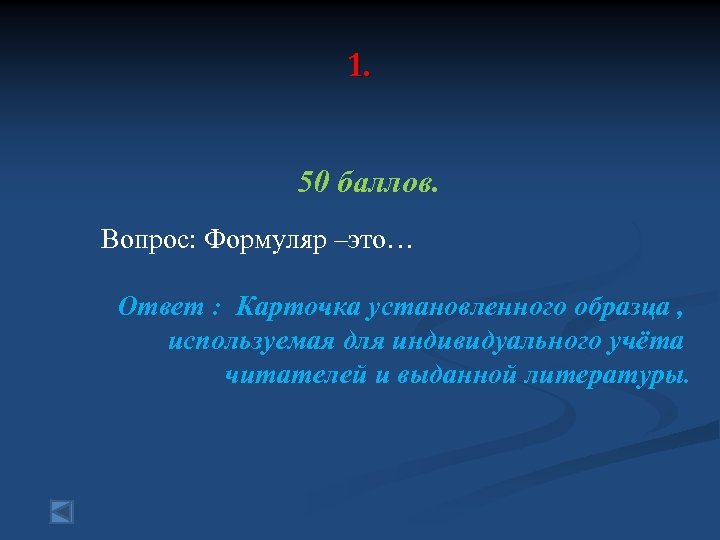 1.

50 баллов.

Вопрос: Формуляр –это…

Ответ : Карточка установленного образца , используемая для индивидуального учёта читателей и выданной литературы.